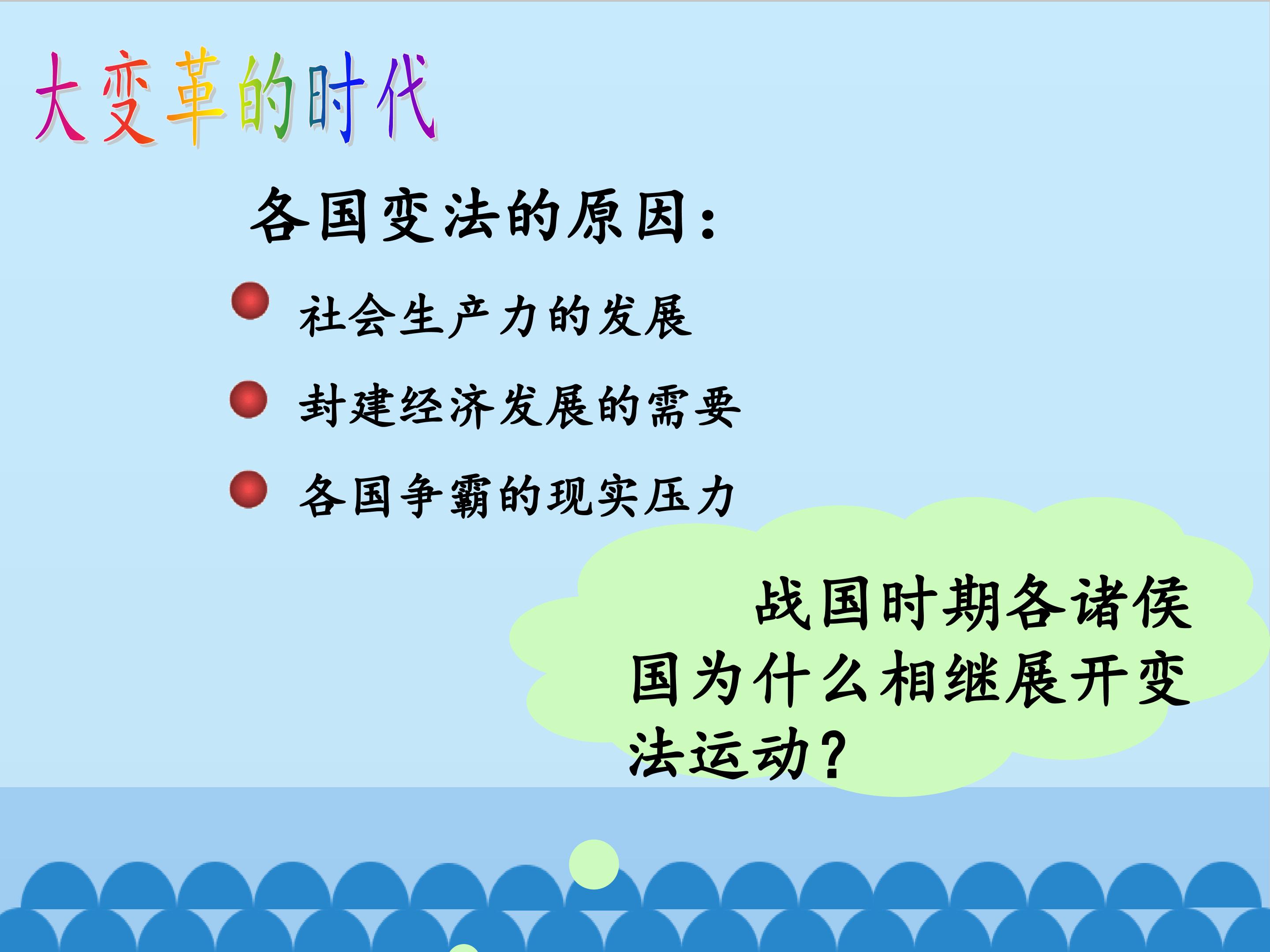 大变革的时代

各国变法的原因:

• 社会生产力的发展
• 封建经济发展的需要
• 各国争霸的现实压力

战国时期各诸侯国为什么相继展开变法运动?